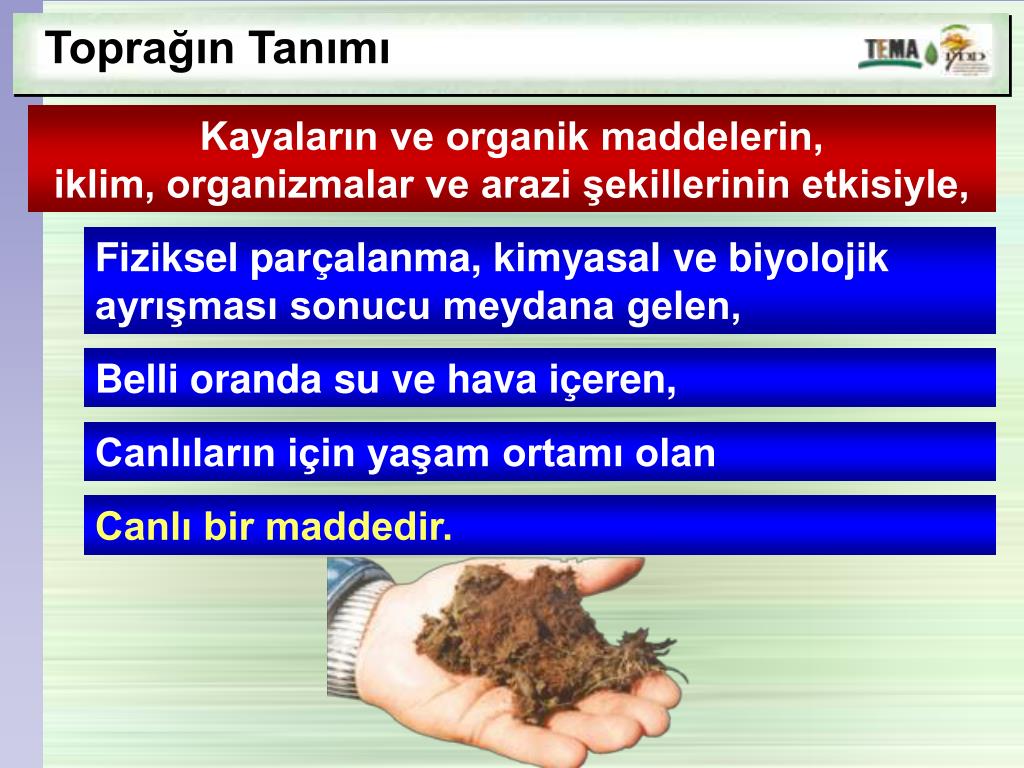 Toprağın Tanımı

TEMA

Kayaların ve organik maddelerin, iklim, organizmalar ve arazi şekillerinin etkisiyle,

Fiziksel parçalanma, kimyasal ve biyolojik ayrışması sonucu meydana gelen,

Belli oranda su ve hava içeren,

Canlıların için yaşam ortamı olan

Canlı bir maddedir.